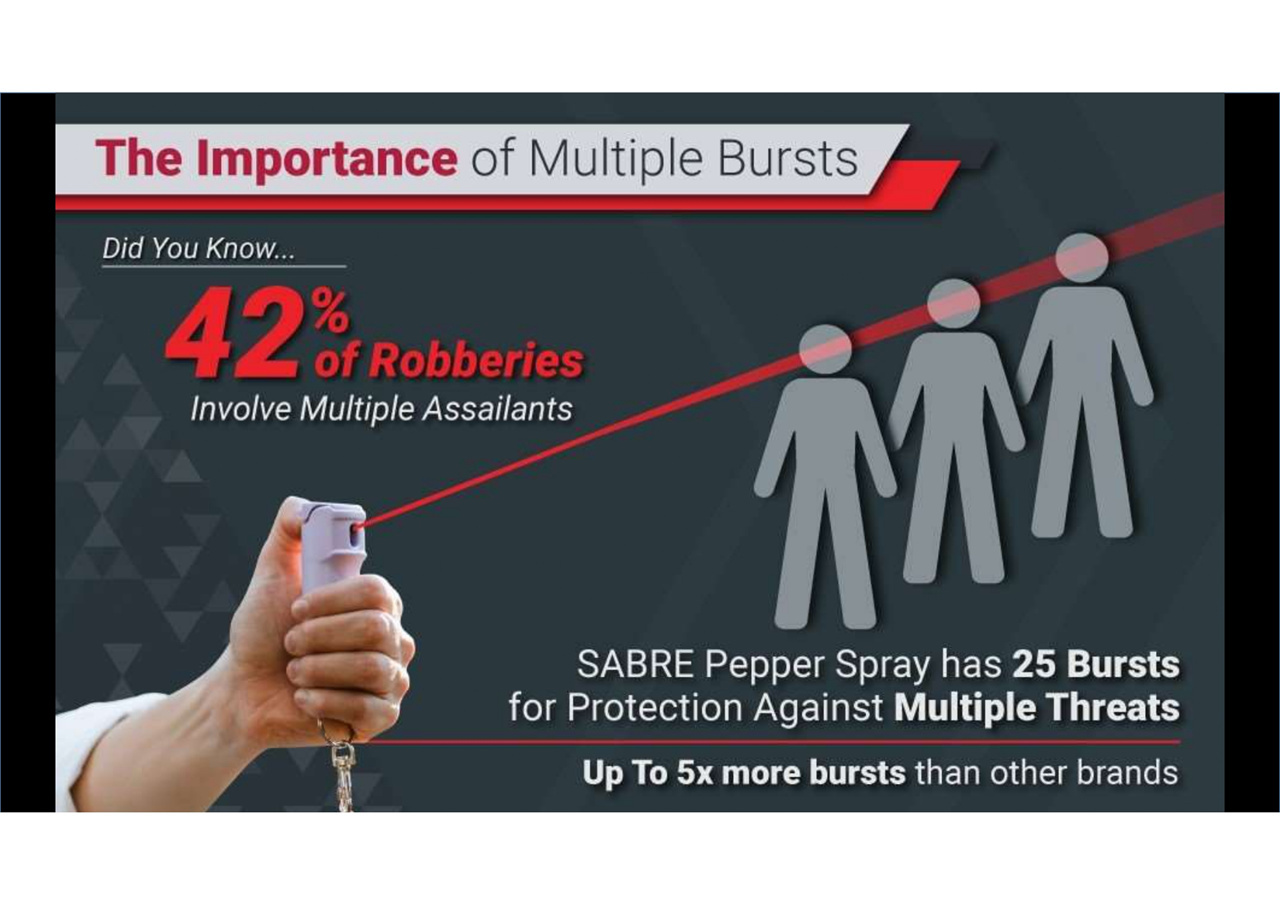 The Importance of Multiple Bursts

Did You Know...

42% of Robberies
Involve Multiple Assailants

SABRE Pepper Spray has 25 Bursts for Protection Against Multiple Threats

Up To 5x more bursts than other brands